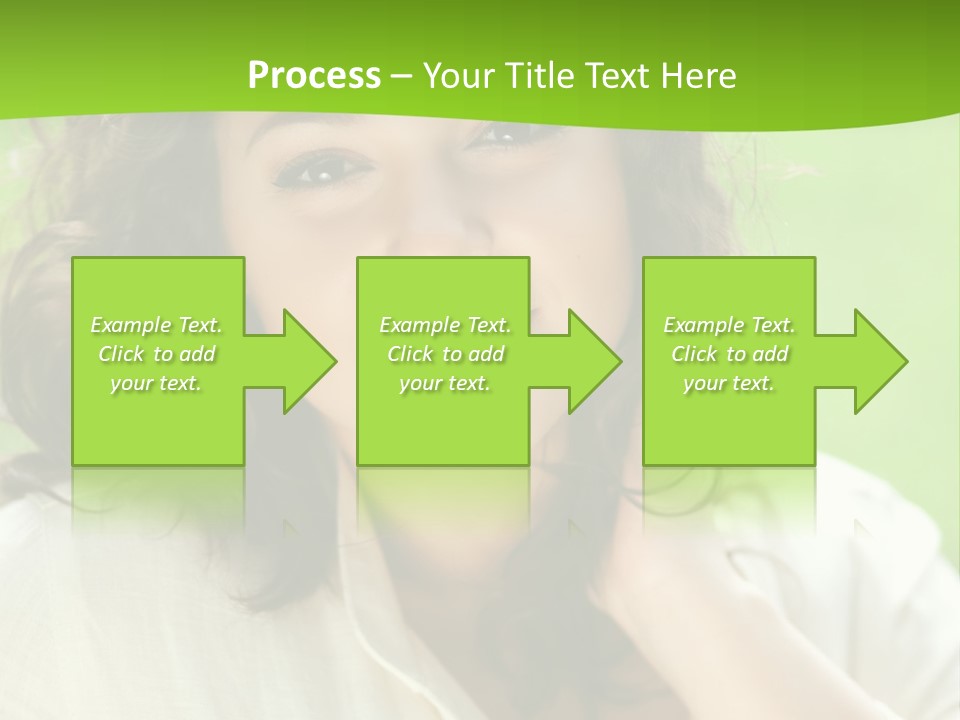 Process – Your Title Text Here

Example Text. Click to add your text.

Example Text. Click to add your text.

Example Text. Click to add your text.